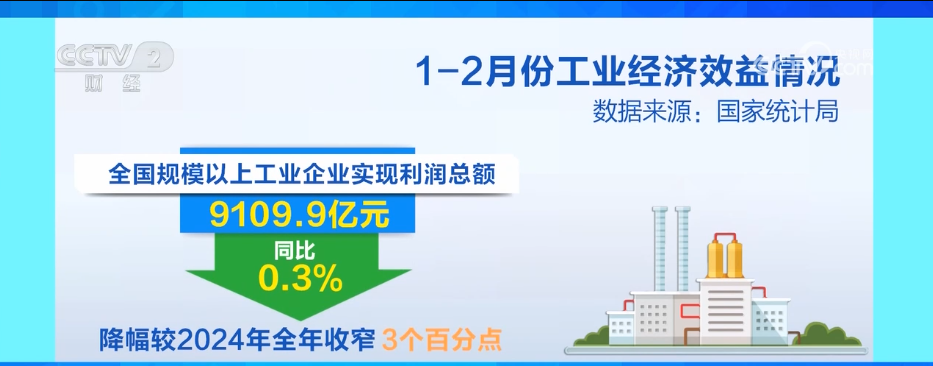 CCTV 2
财经

1-2月份工业经济效益情况
数据来源：国家统计局

全国规模以上工业企业实现利润总额
9109.9亿元
同比
0.3%
降幅较2024年全年收窄 3个百分点